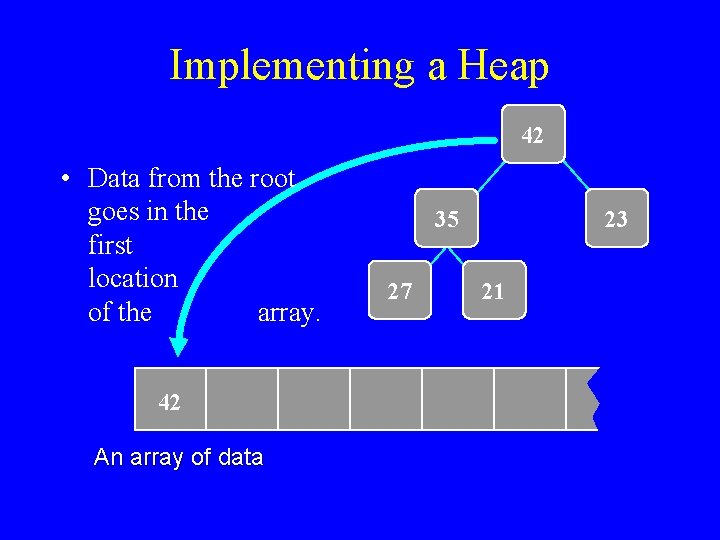 Implementing a Heap

• Data from the root goes in the first location of the array.

42

35

23

27

21

42

An array of data